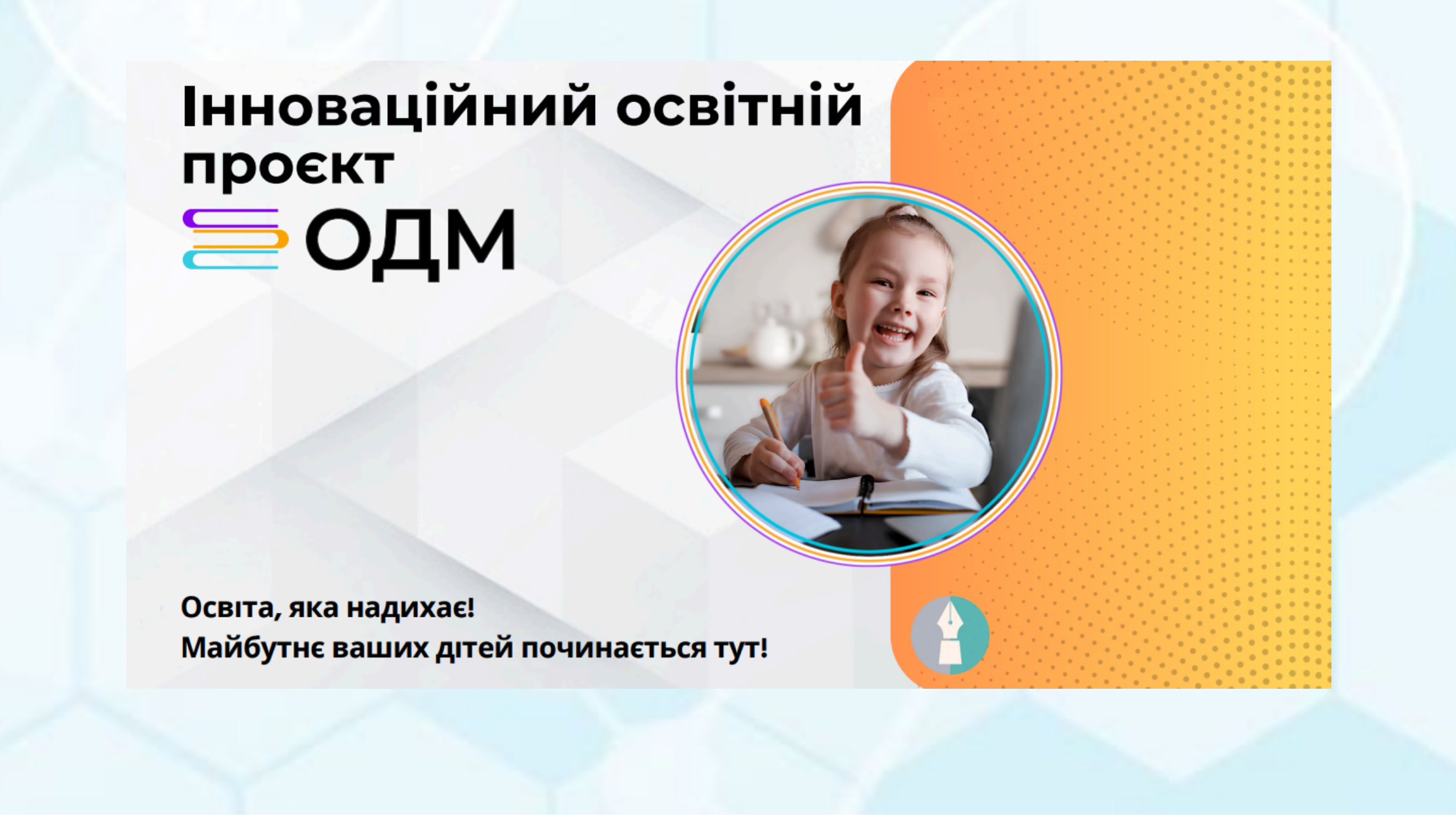 Інноваційний освітній проєкт

ОДМ

Освіта, яка надихає!
Майбутнє ваших дітей починається тут!